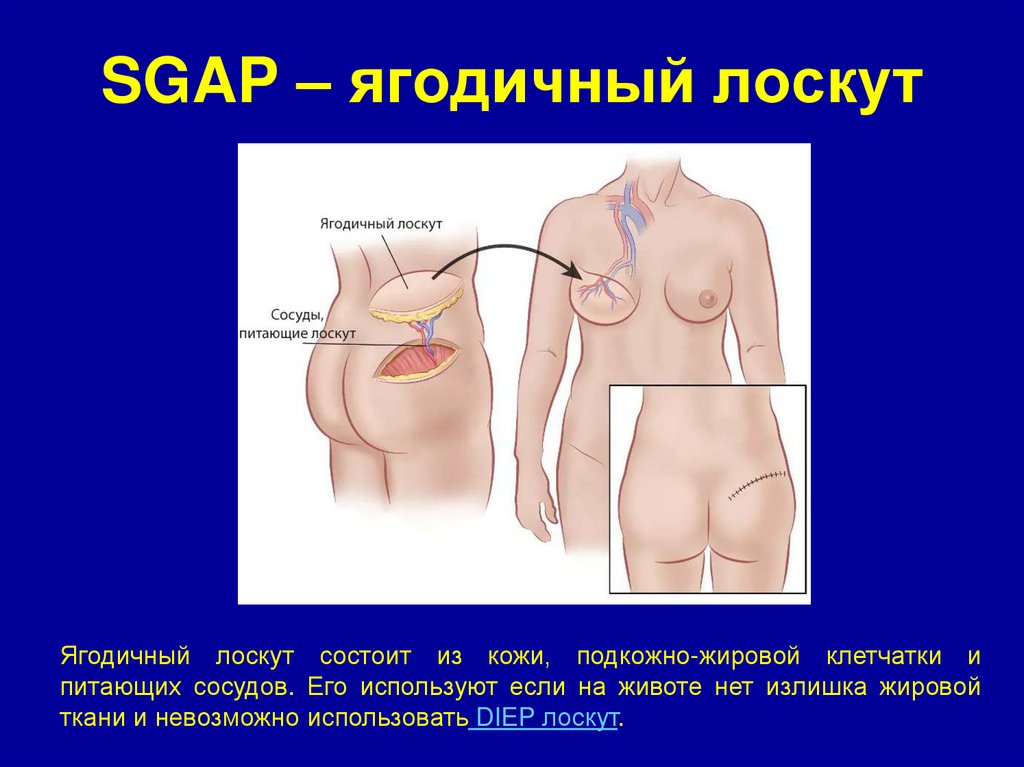 SGAP – ягодичный лоскут

Ягодичный лоскут

Сосуды, питающие лоскут

Ягодичный лоскут состоит из кожи, подкожно-жировой клетчатки и питающих сосудов. Его используют если на животе нет излишка жировой ткани и невозможно использовать DIEP лоскут.